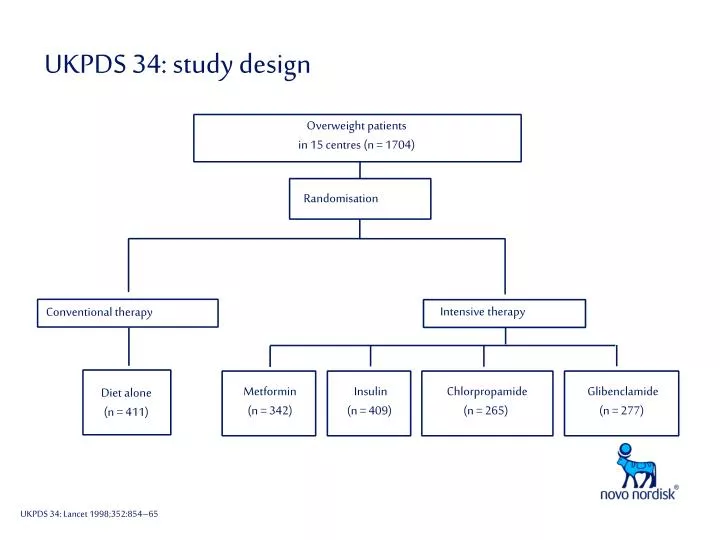 UKPDS 34: study design

Overweight patients
in 15 centres (n = 1704)

Randomisation

Conventional therapy

Intensive therapy

Diet alone
(n = 411)

Metformin
(n = 342)

Insulin
(n = 409)

Chlorpropamide
(n = 265)

Glibenclamide
(n = 277)

novo nordisk®

UKPDS 34: Lancet 1998;352:854–65